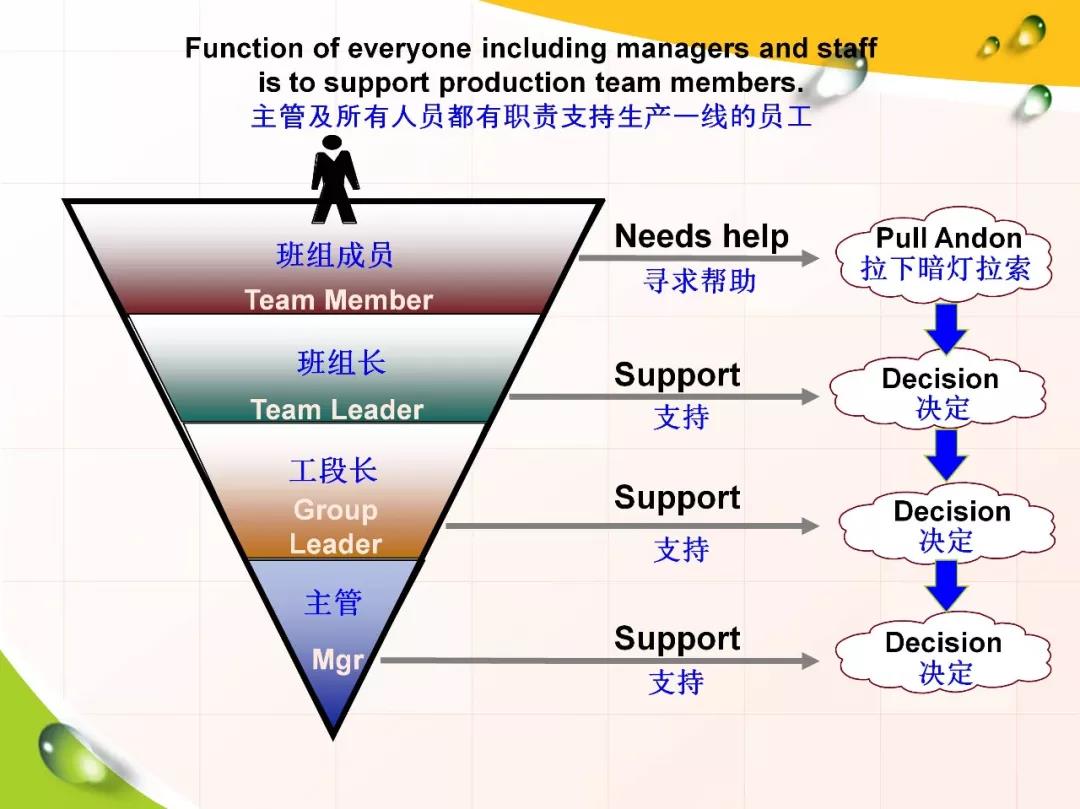 Function of everyone including managers and staff is to support production team members.
主管及所有人员都有职责支持生产一线的员工

班组成员
Team Member

班组长
Team Leader

工段长
Group Leader

主管
Mgr

Needs help
寻求帮助

Support
支持

Support
支持

Support
支持

Pull Andon
拉下暗灯拉索

Decision
决定

Decision
决定

Decision
决定